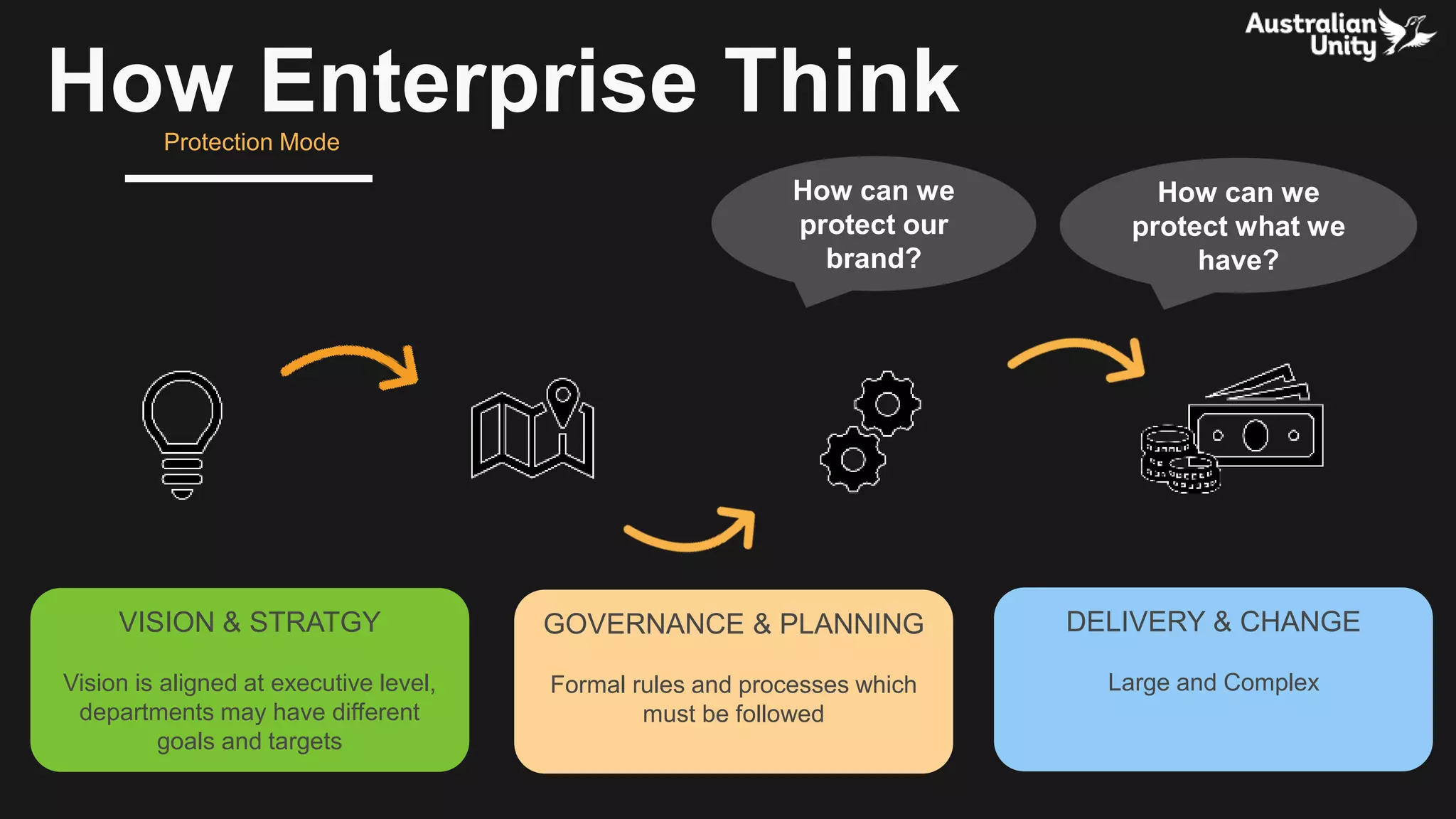 Australian Unity

How Enterprise Think

Protection Mode

How can we protect our brand?

How can we protect what we have?

VISION & STRATGY

Vision is aligned at executive level, departments may have different goals and targets

GOVERNANCE & PLANNING

Formal rules and processes which must be followed

DELIVERY & CHANGE

Large and Complex